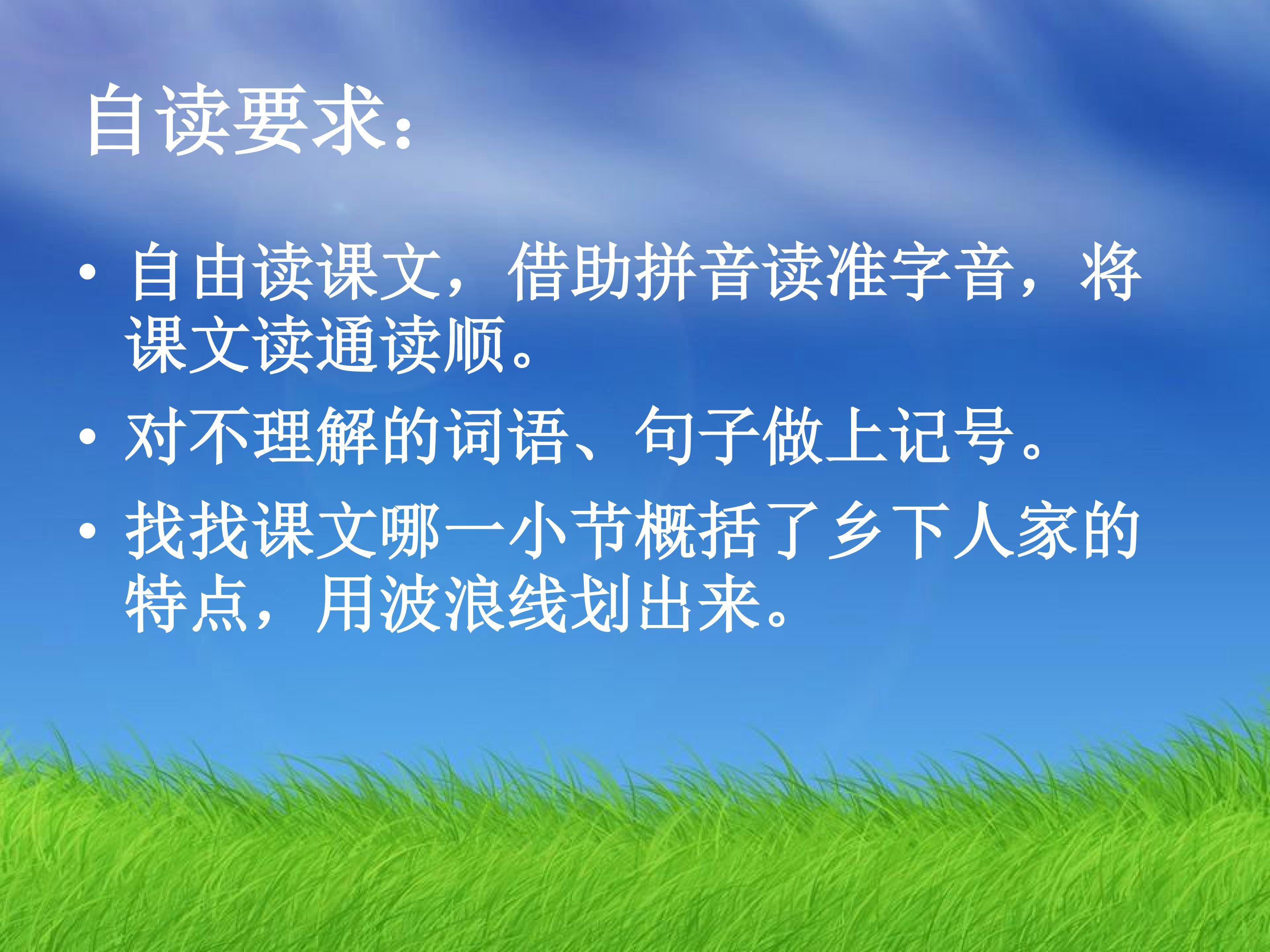 自读要求：

• 自由读课文，借助拼音读准字音，将课文读通读顺。
• 对不理解的词语、句子做上记号。
• 找找课文哪一小节概括了乡下人家的特点，用波浪线划出来。